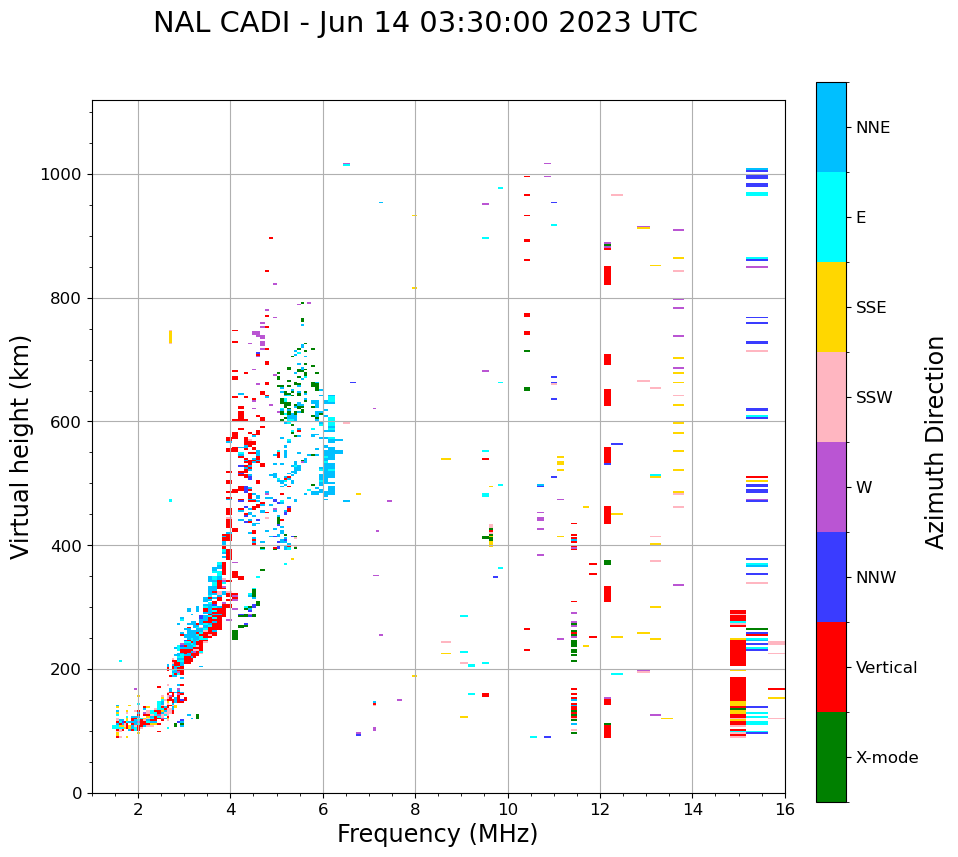 NAL CADI - Jun 14 03:30:00 2023 UTC

Virtual height (km)

1000
800
600
400
200
0

2
4
6
8
10
12
14
16

Frequency (MHz)

NNE
E
SSE
SSW
W
NNW
Vertical
X-mode

Azimuth Direction